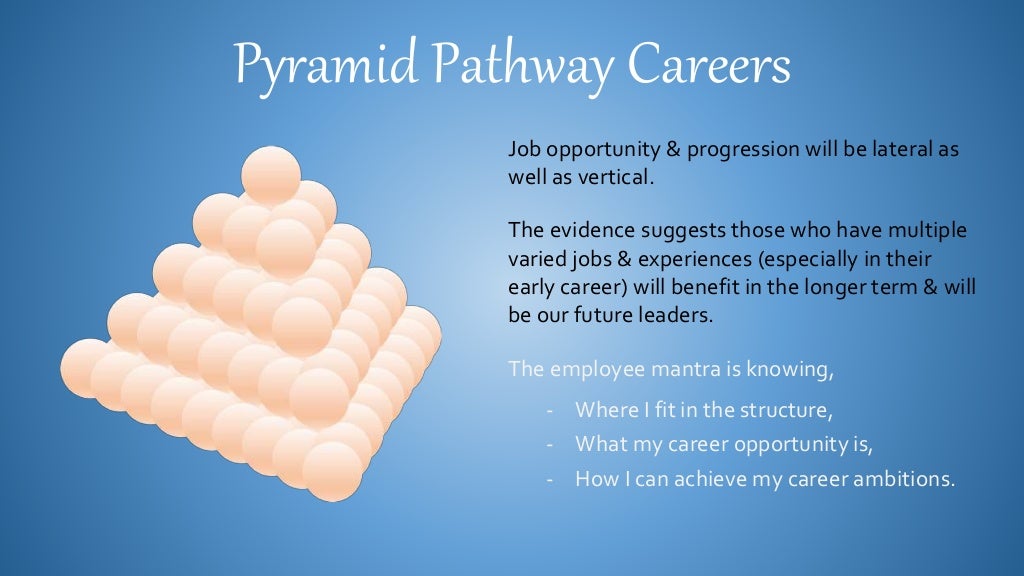 Pyramid Pathway Careers

Job opportunity & progression will be lateral as well as vertical.

The evidence suggests those who have multiple varied jobs & experiences (especially in their early career) will benefit in the longer term & will be our future leaders.

The employee mantra is knowing,

- Where I fit in the structure,
- What my career opportunity is,
- How I can achieve my career ambitions.